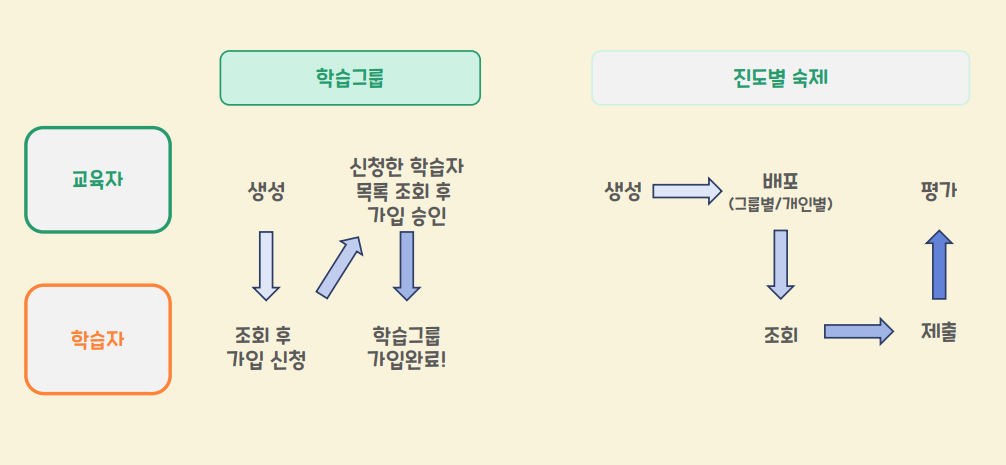 학습그룹

진도별 숙제

교육자

학습자

생성

신청한 학습자 목록 조회 후 가입 승인

조회 후 가입 신청

학습그룹 가입완료!

생성

배포 (그룹별/개인별)

평가

조회

제출